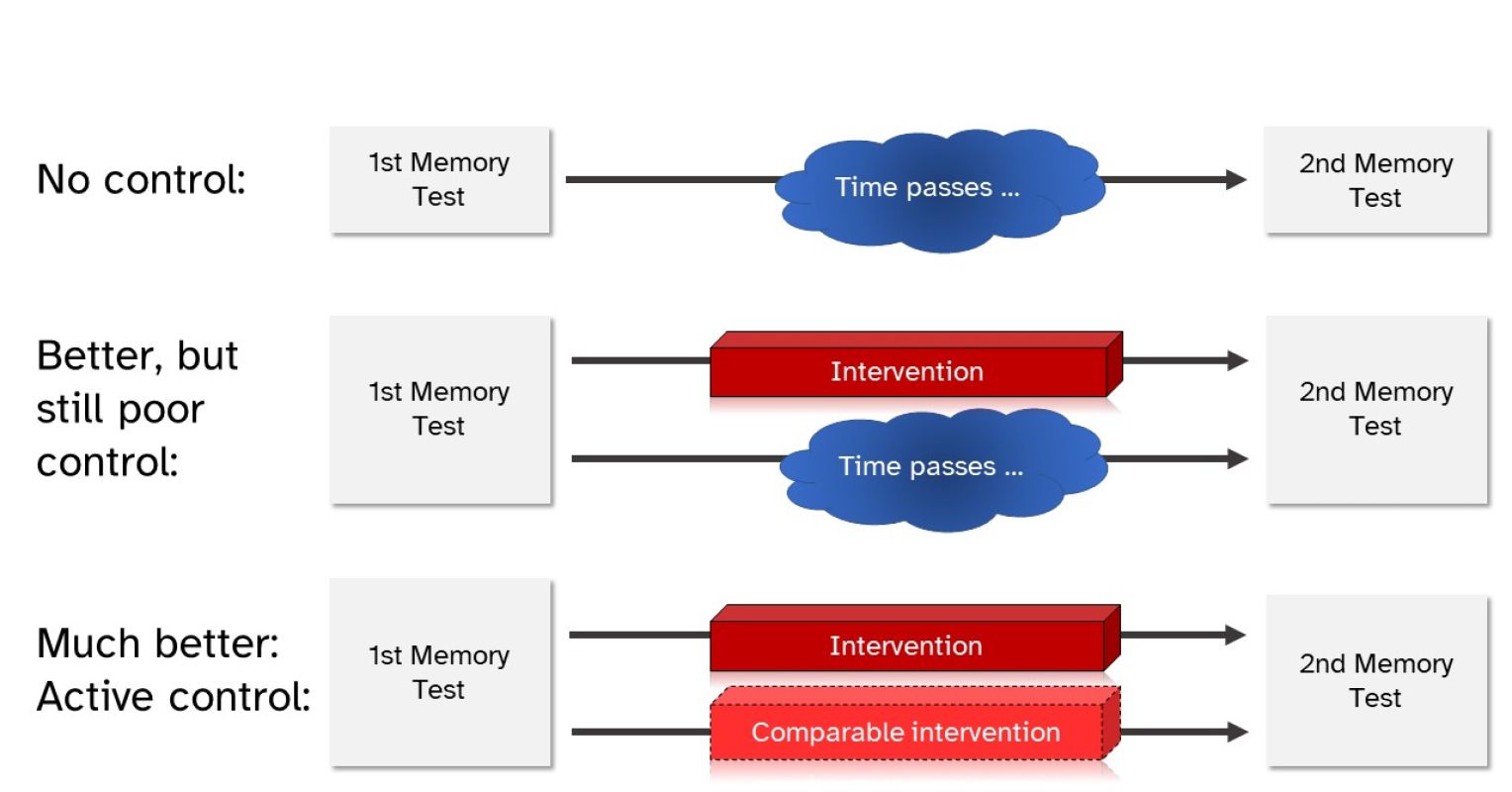 No control:

1st Memory Test

Time passes ...

2nd Memory Test

Better, but still poor control:

1st Memory Test

Intervention

Time passes ...

2nd Memory Test

Much better: Active control:

1st Memory Test

Intervention

Comparable intervention

2nd Memory Test